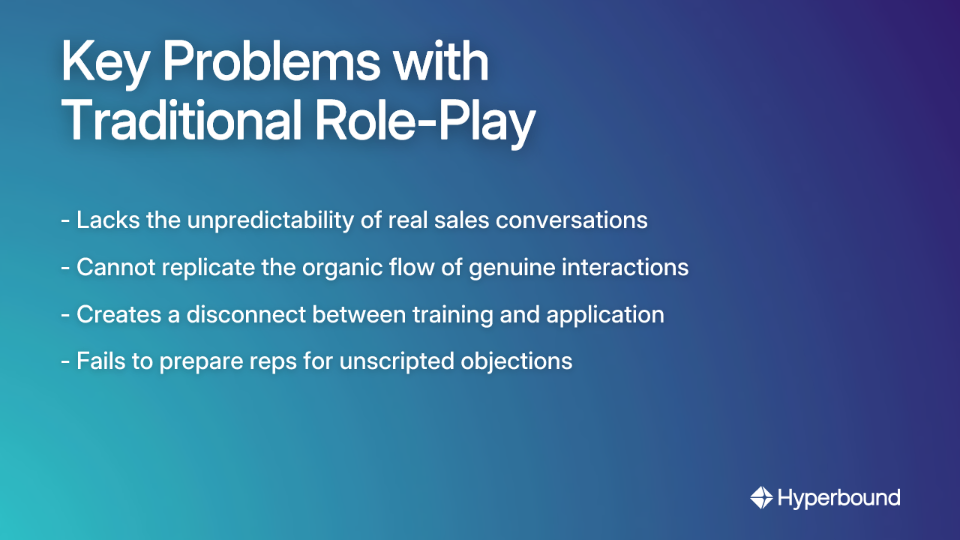 Key Problems with Traditional Role-Play

- Lacks the unpredictability of real sales conversations

- Cannot replicate the organic flow of genuine interactions

- Creates a disconnect between training and application

- Fails to prepare reps for unscripted objections

Hyperbound